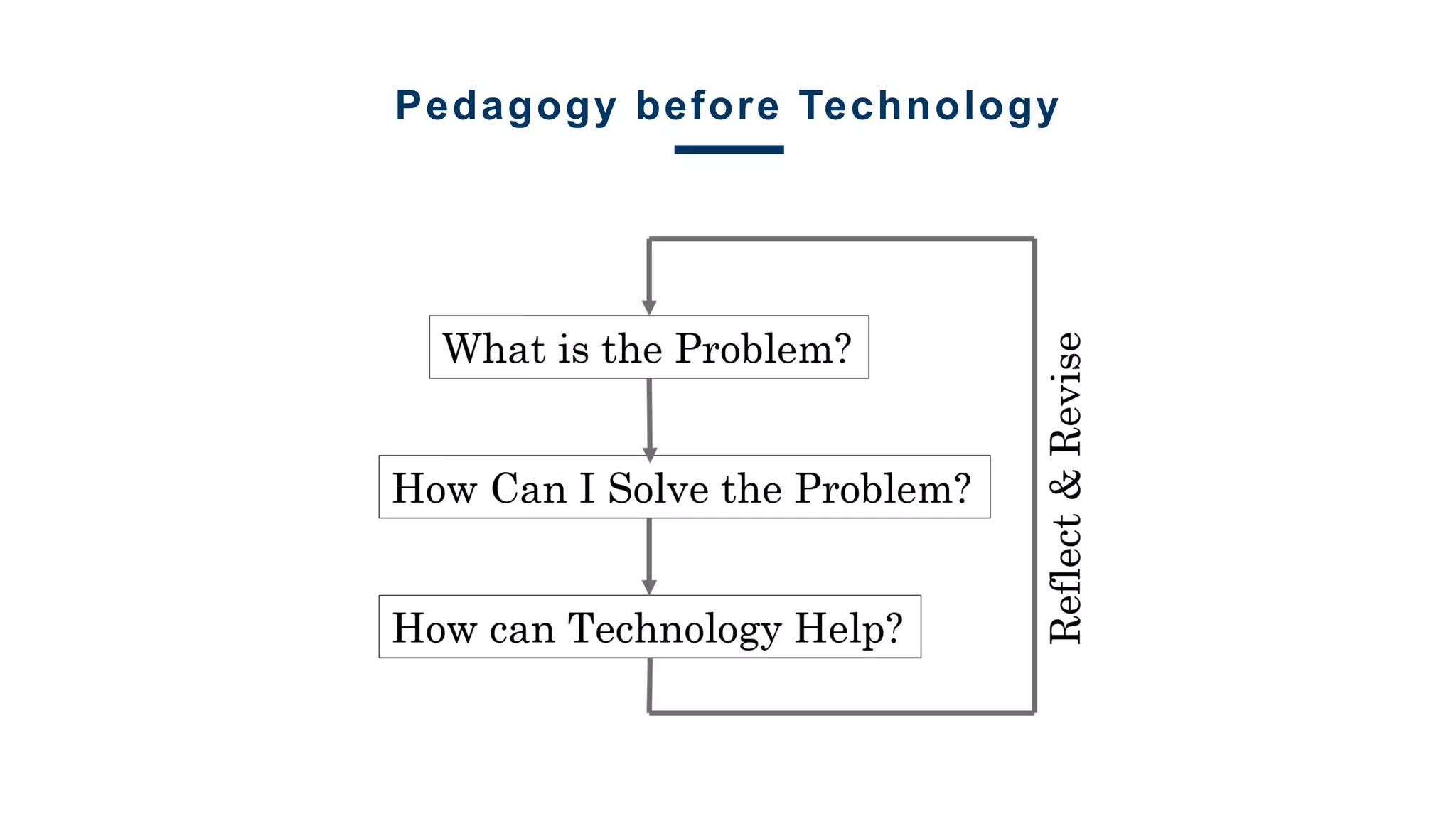 Pedagogy before Technology

What is the Problem?

How Can I Solve the Problem?

How can Technology Help?

Reflect & Revise